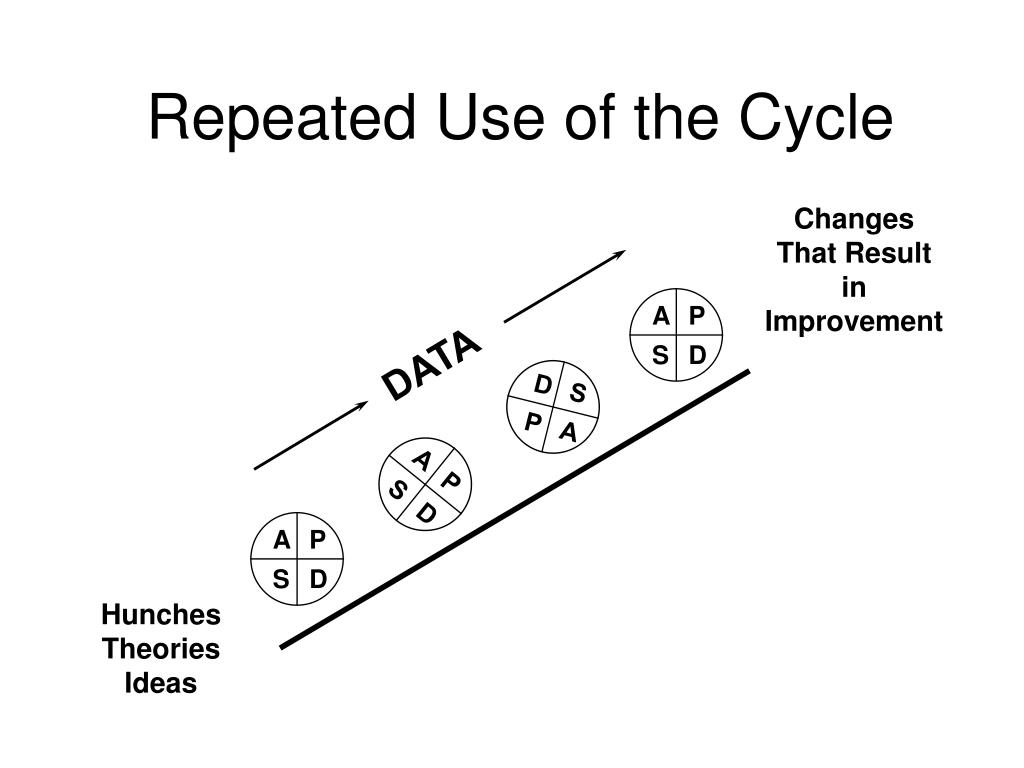 Repeated Use of the Cycle

Changes
That Result
in
Improvement

DATA

A P
S D

D S
P A

A P
S D

A P
S D

Hunches
Theories
Ideas